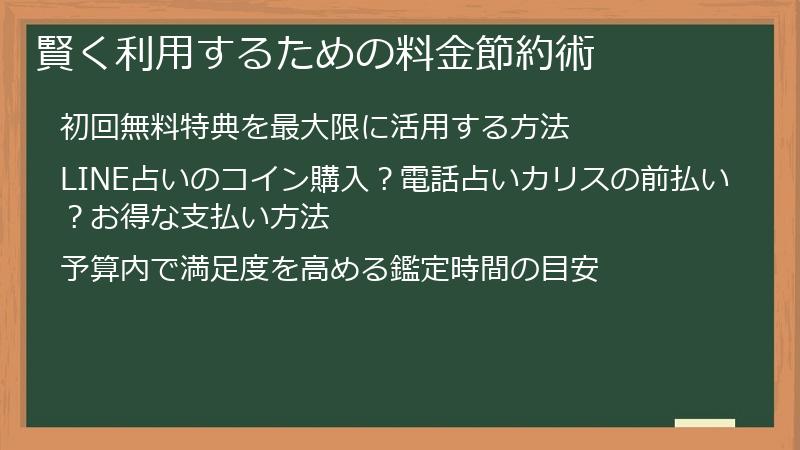 賢く利用するための料金節約術

初回無料特典を最大限に活用する方法

LINE占いのコイン購入？電話占いカリスの前払い？お得な支払い方法

予算内で満足度を高める鑑定時間の目安